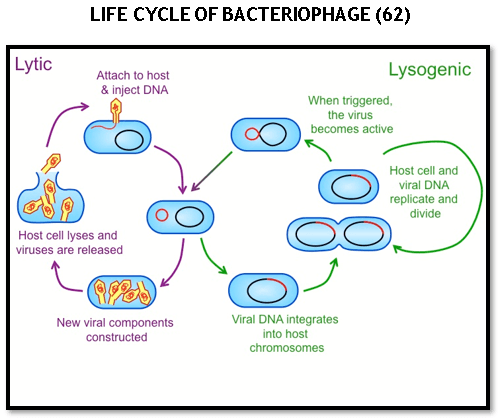 LIFE CYCLE OF BACTERIOPHAGE (62)

Lytic

Attach to host & inject DNA

Host cell lyses and viruses are released

New viral components constructed

Lysogenic

When triggered, the virus becomes active

Host cell and viral DNA replicate and divide

Viral DNA integrates into host chromosomes